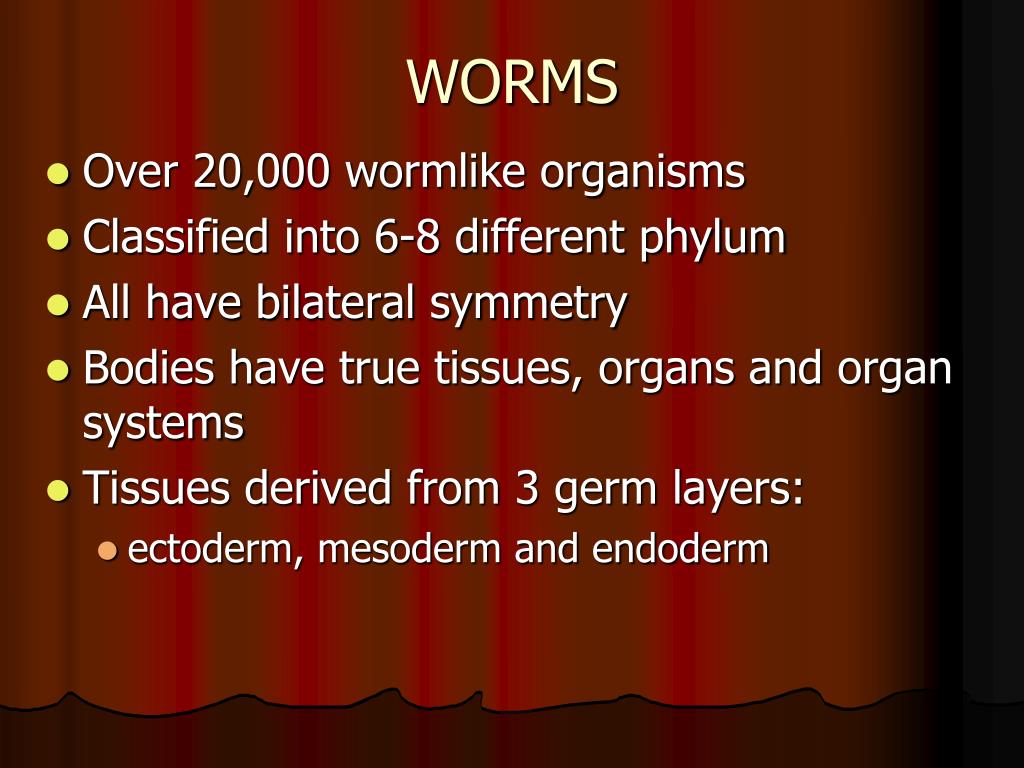 WORMS

- Over 20,000 wormlike organisms
- Classified into 6-8 different phylum
- All have bilateral symmetry
- Bodies have true tissues, organs and organ systems
- Tissues derived from 3 germ layers:
  - ectoderm, mesoderm and endoderm